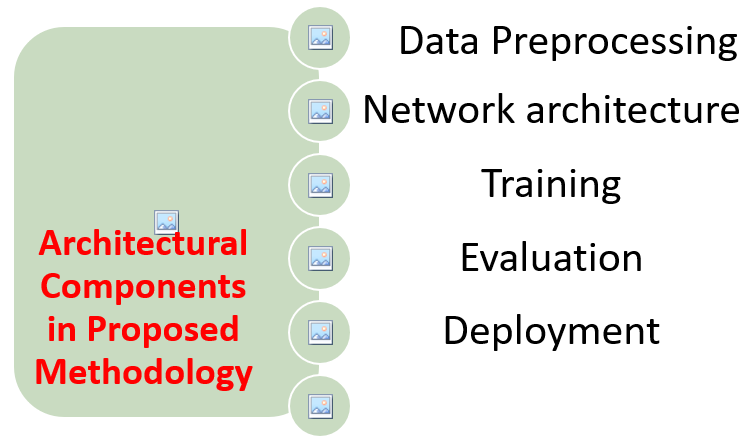 Architectural Components in Proposed Methodology

Data Preprocessing

Network architecture

Training

Evaluation

Deployment